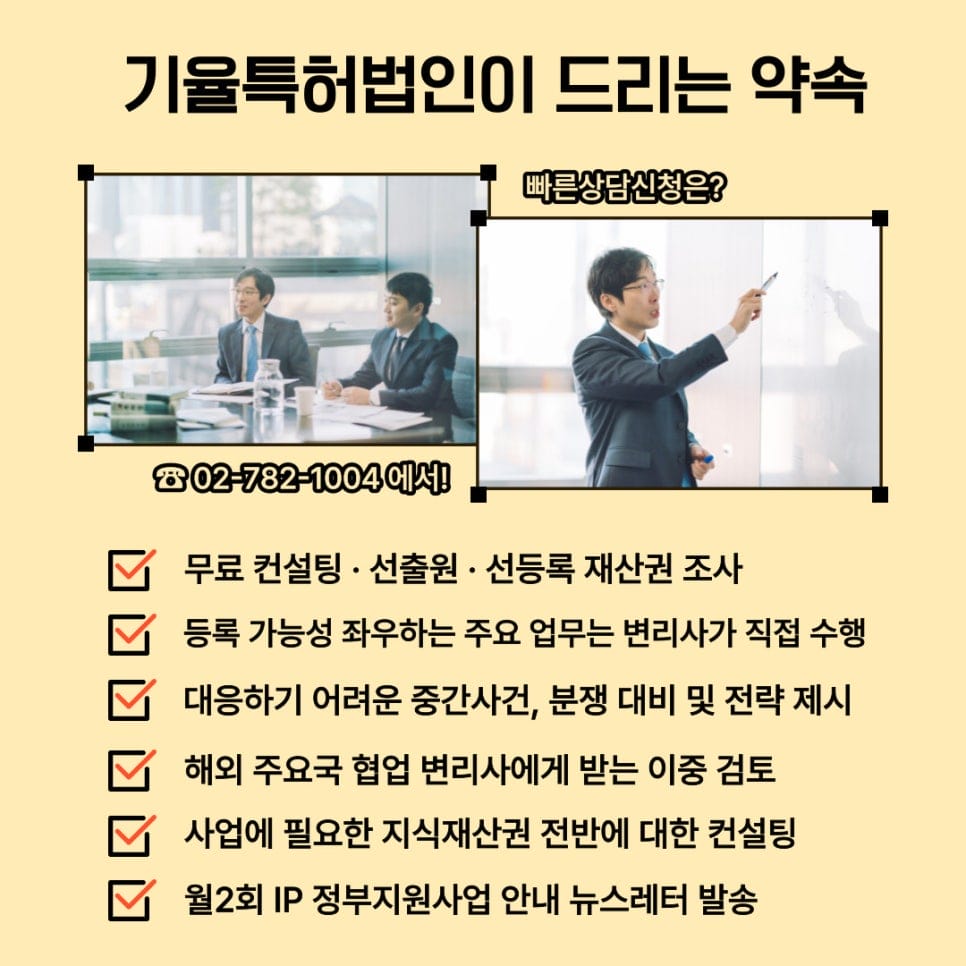 기율특허법인이 드리는 약속

빠른상담신청은?

☎ 02-782-1004 에서!

무료 컨설팅 · 선출원 · 선등록 재산권 조사

등록 가능성 좌우하는 주요 업무는 변리사가 직접 수행

대응하기 어려운 중간사건, 분쟁 대비 및 전략 제시

해외 주요국 협업 변리사에게 받는 이중 검토

사업에 필요한 지식재산권 전반에 대한 컨설팅

월2회 IP 정부지원사업 안내 뉴스레터 발송